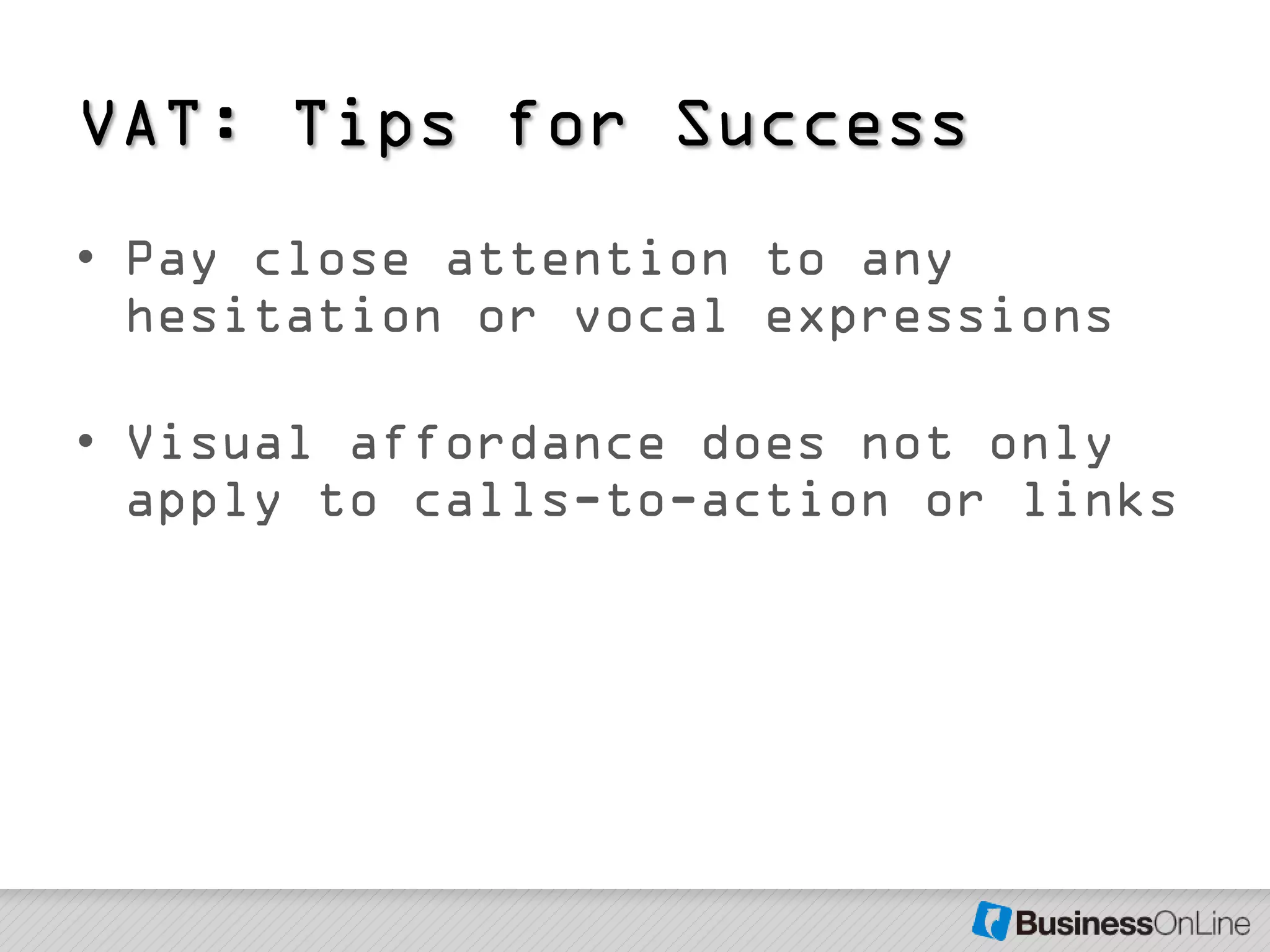 VAT: Tips for Success

• Pay close attention to any hesitation or vocal expressions

• Visual affordance does not only apply to calls-to-action or links

BusinessOnLine